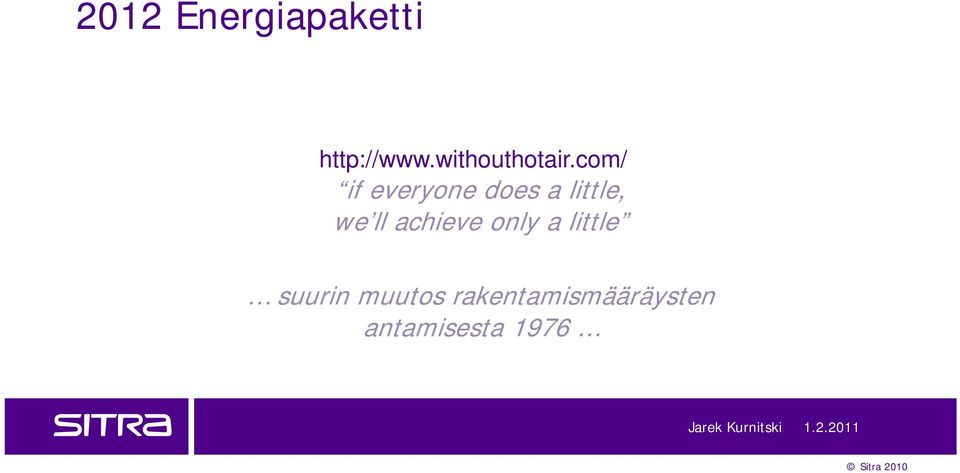 2012 Energiapaketti

http://www.withouthotair.com/
“if everyone does a little, we’ll achieve only a little”

… suurin muutos rakentamismääräysten antamisesta 1976 …

SITRA

Jarek Kurnitski 1.2.2011

© Sitra 2010